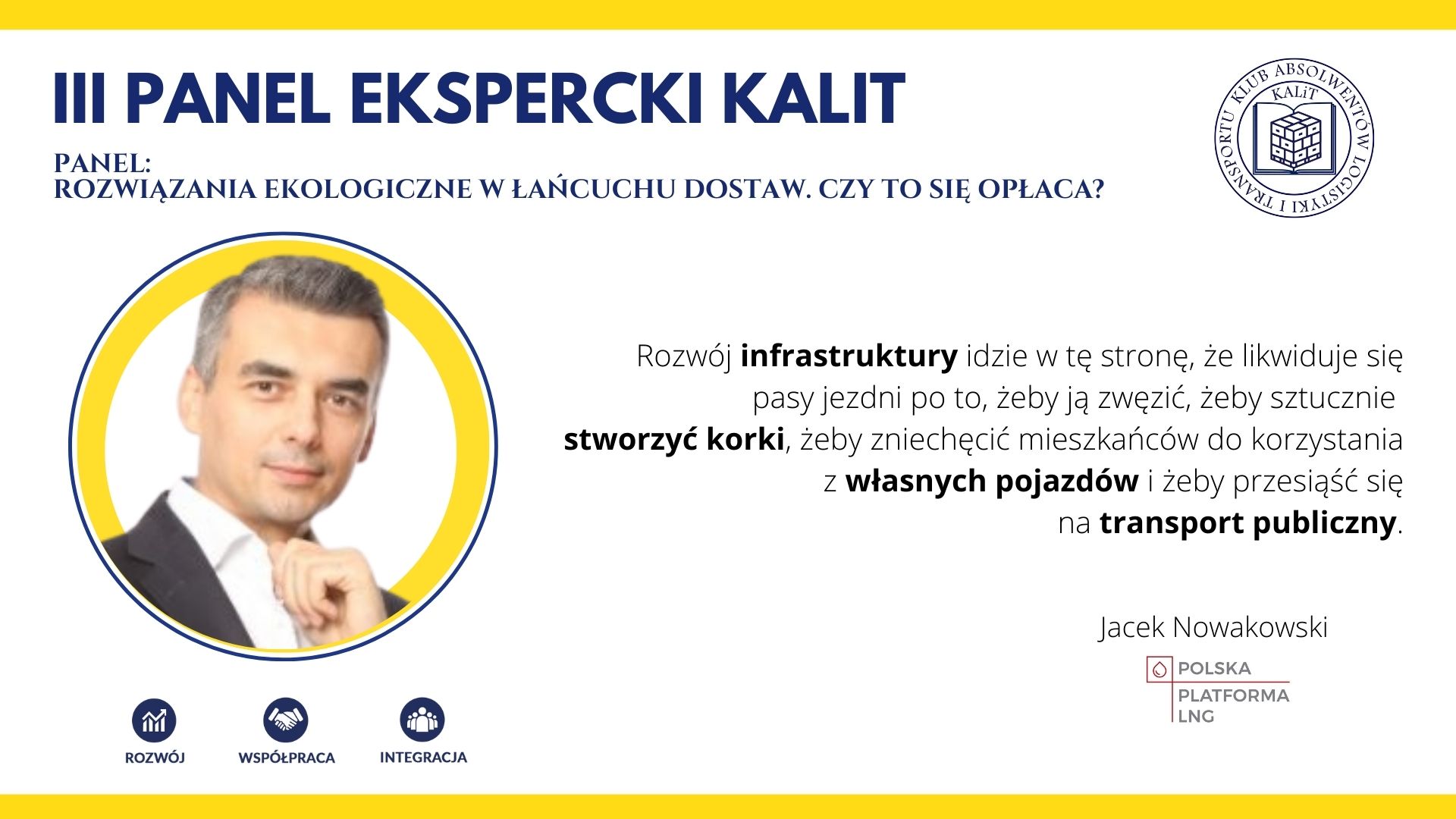 III PANEL EKSPERCKI KALIT

PANEL:
ROZWIĄZANIA EKOLOGICZNE W ŁAŃCUCHU DOSTAW. CZY TO SIĘ OPŁACA?

KLUB ABSOLWENTÓW LOGISTYKI I TRANSPORTU
KALiT

Rozwój infrastruktury idzie w tę stronę, że likwiduje się pasy jezdni po to, żeby ją zwęzić, żeby sztucznie stworzyć korki, żeby zniechęcić mieszkańców do korzystania z własnych pojazdów i żeby przesiąść się na transport publiczny.

Jacek Nowakowski

POLSKA PLATFORMA LNG

ROZWÓJ

WSPÓŁPRACA

INTEGRACJA